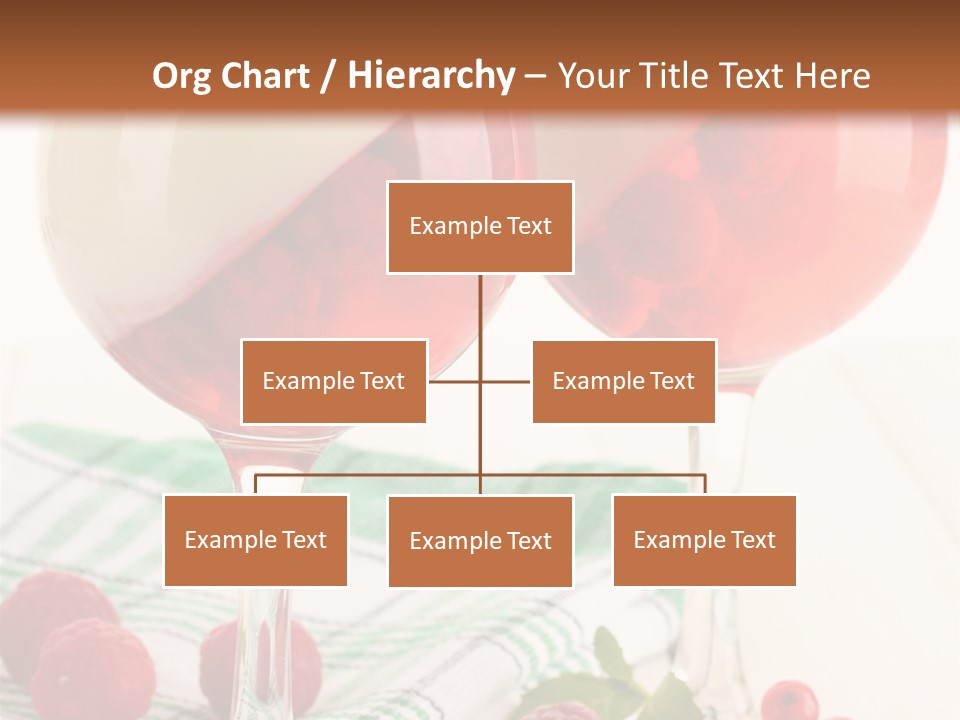 Org Chart / Hierarchy – Your Title Text Here

Example Text

Example Text

Example Text

Example Text

Example Text

Example Text